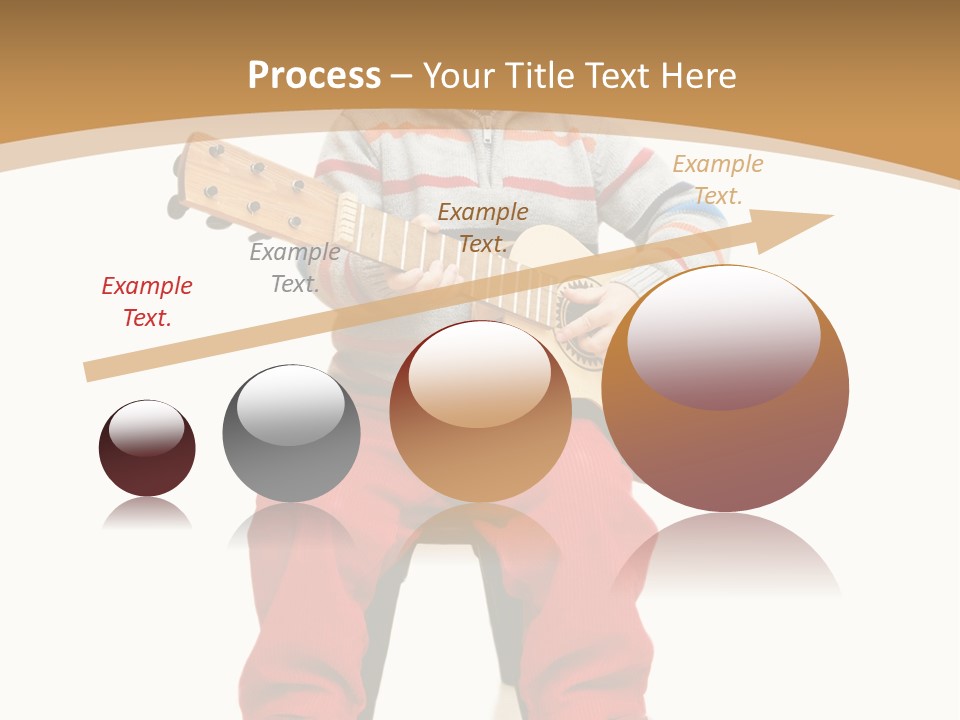 Process – Your Title Text Here

Example Text.

Example Text.

Example Text.

Example Text.